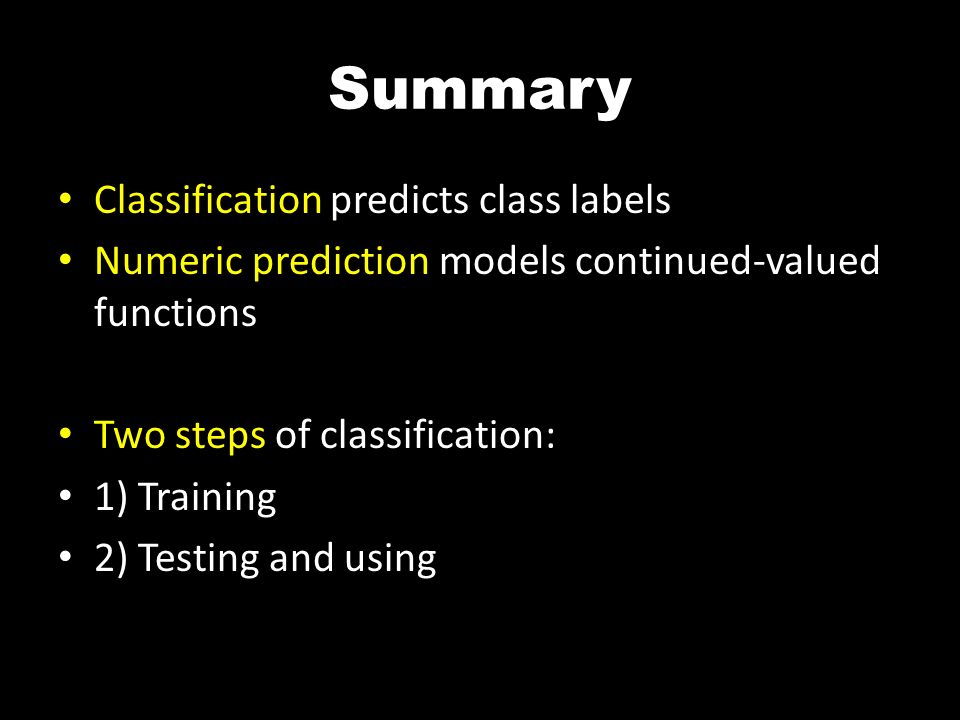 Summary

• Classification predicts class labels
• Numeric prediction models continued-valued functions

• Two steps of classification:
• 1) Training
• 2) Testing and using